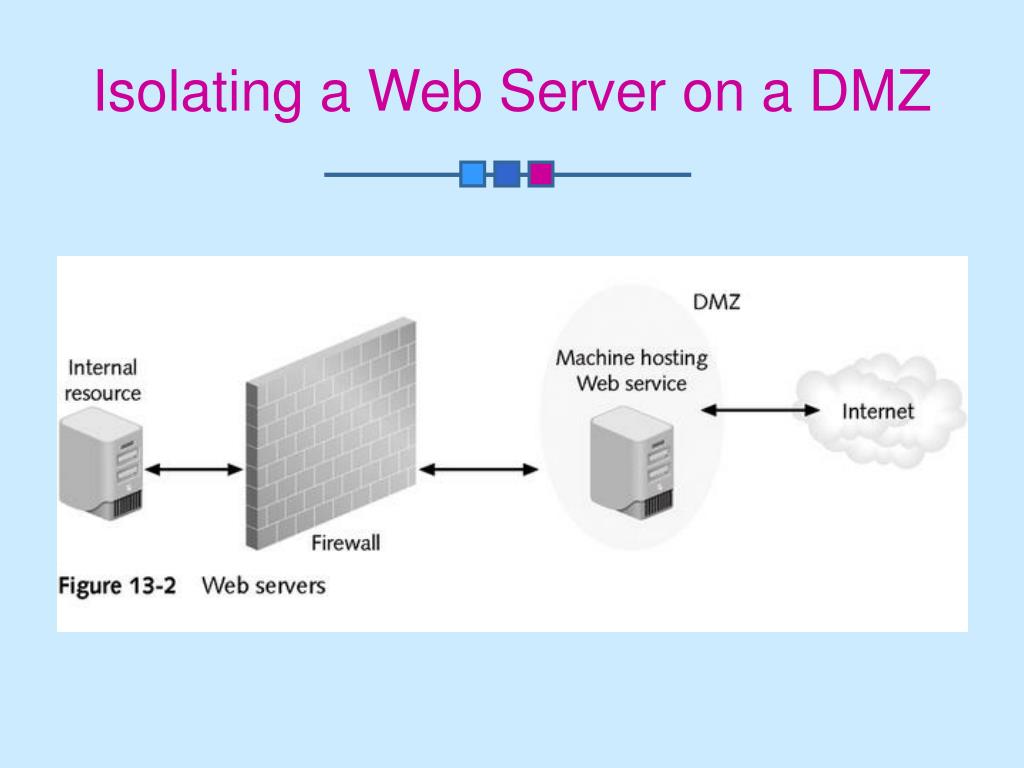 Isolating a Web Server on a DMZ

Internal resource

Firewall

DMZ

Machine hosting Web service

Internet

Figure 13-2 Web servers